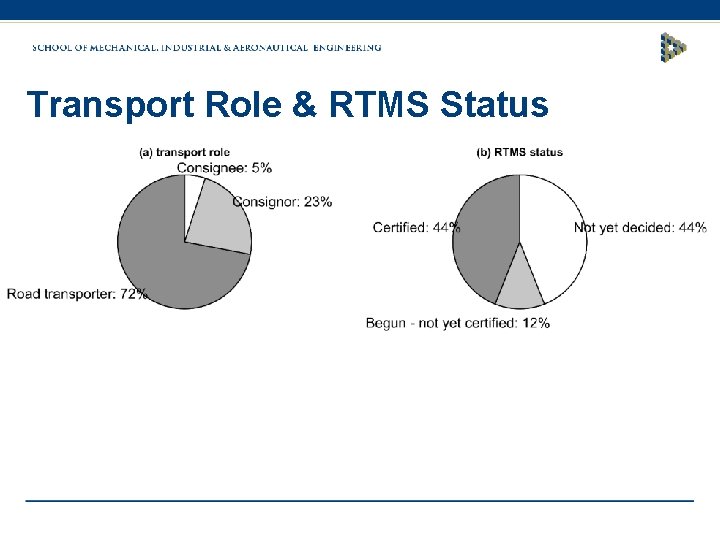 SCHOOL OF MECHANICAL, INDUSTRIAL & AERONAUTICAL ENGINEERING

Transport Role & RTMS Status

(a) transport role

Consignee: 5%

Consignor: 23%

Road transporter: 72%

(b) RTMS status

Certified: 44%

Not yet decided: 44%

Begun - not yet certified: 12%